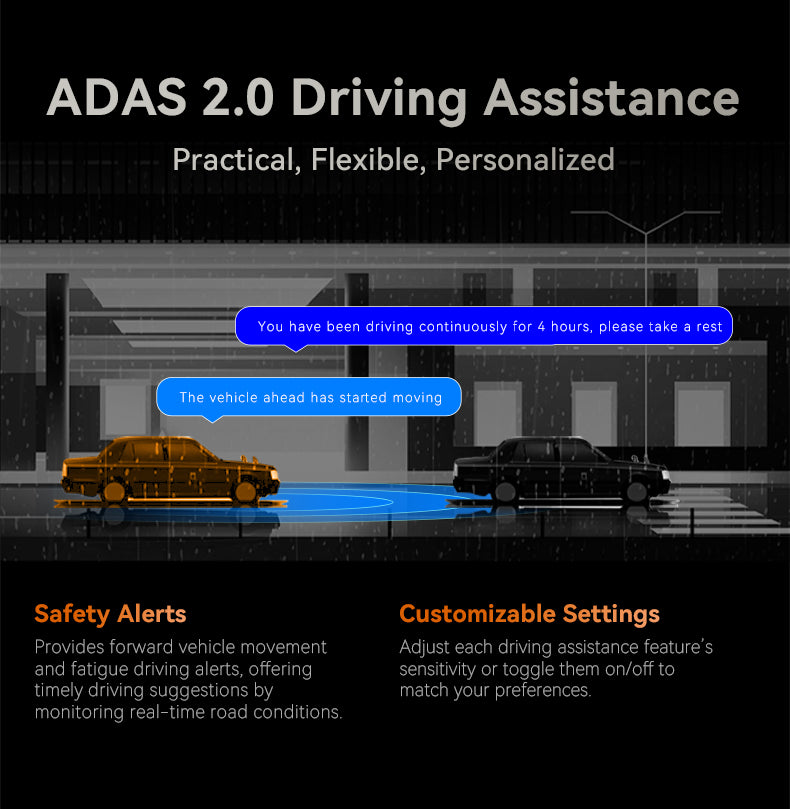 ADAS 2.0 Driving Assistance

Practical, Flexible, Personalized

You have been driving continuously for 4 hours, please take a rest

The vehicle ahead has started moving

Safety Alerts

Provides forward vehicle movement and fatigue driving alerts, offering timely driving suggestions by monitoring real-time road conditions.

Customizable Settings

Adjust each driving assistance feature's sensitivity or toggle them on/off to match your preferences.